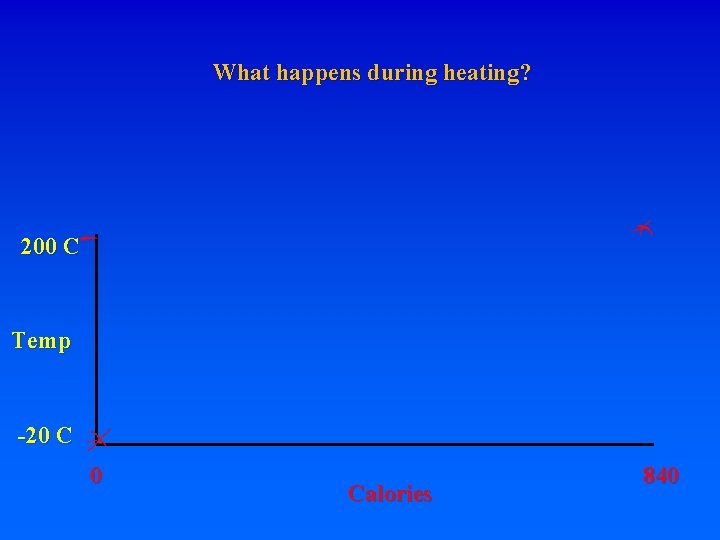 What happens during heating?

200 C

Temp

-20 C

0

840

Calories